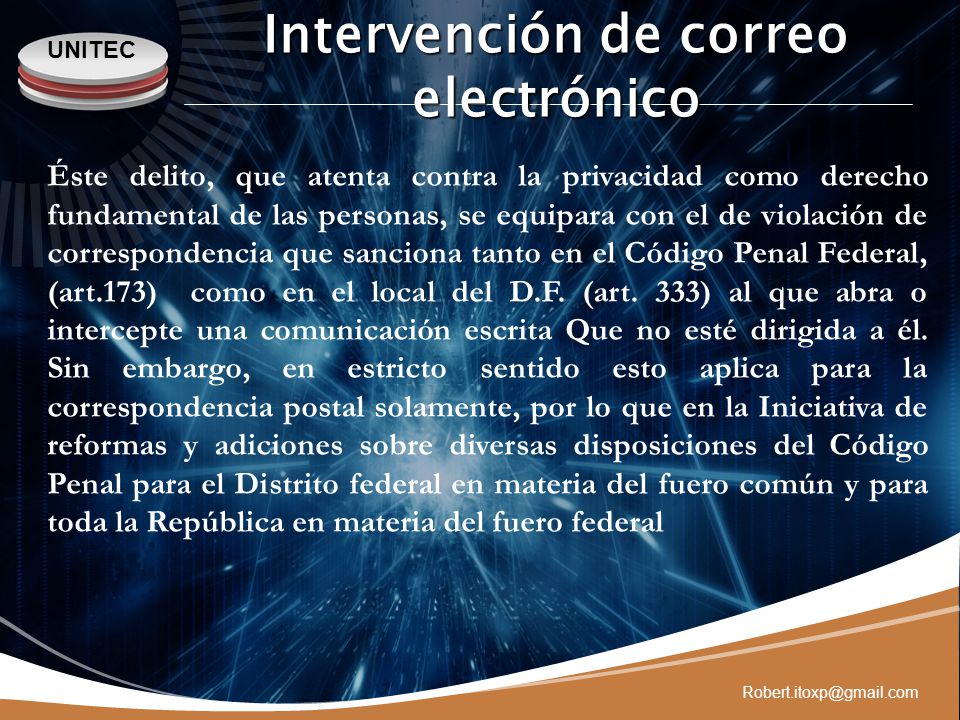 UNITEC

Intervención de correo electrónico

Éste delito, que atenta contra la privacidad como derecho fundamental de las personas, se equipara con el de violación de correspondencia que sanciona tanto en el Código Penal Federal, (art.173) como en el local del D.F. (art. 333) al que abra o intercepte una comunicación escrita Que no esté dirigida a él. Sin embargo, en estricto sentido esto aplica para la correspondencia postal solamente, por lo que en la Iniciativa de reformas y adiciones sobre diversas disposiciones del Código Penal para el Distrito federal en materia del fuero común y para toda la República en materia del fuero federal

Robert.itoxp@gmail.com